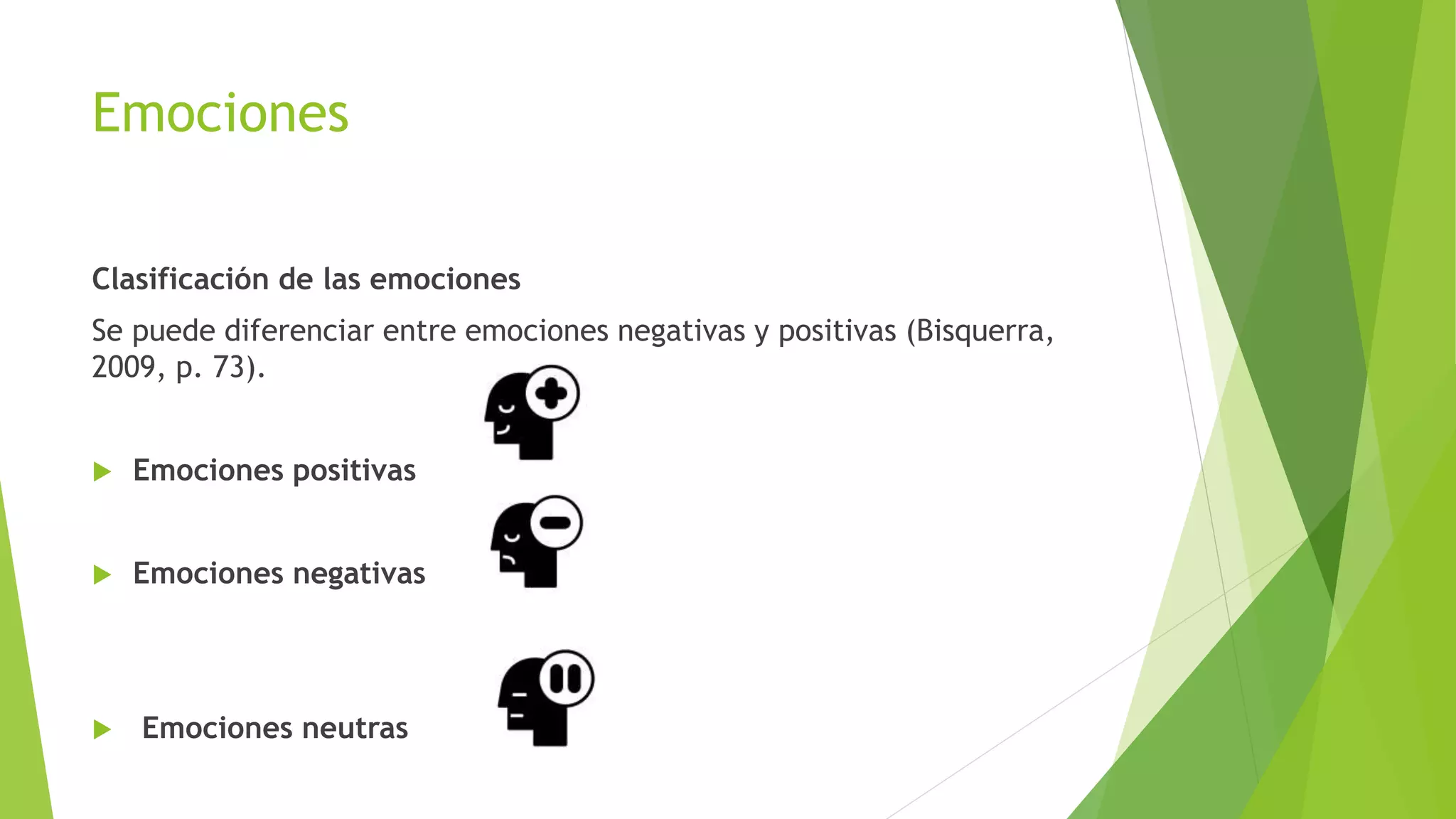 Emociones

Clasificación de las emociones

Se puede diferenciar entre emociones negativas y positivas (Bisquerra, 2009, p. 73).

Emociones positivas

Emociones negativas

Emociones neutras